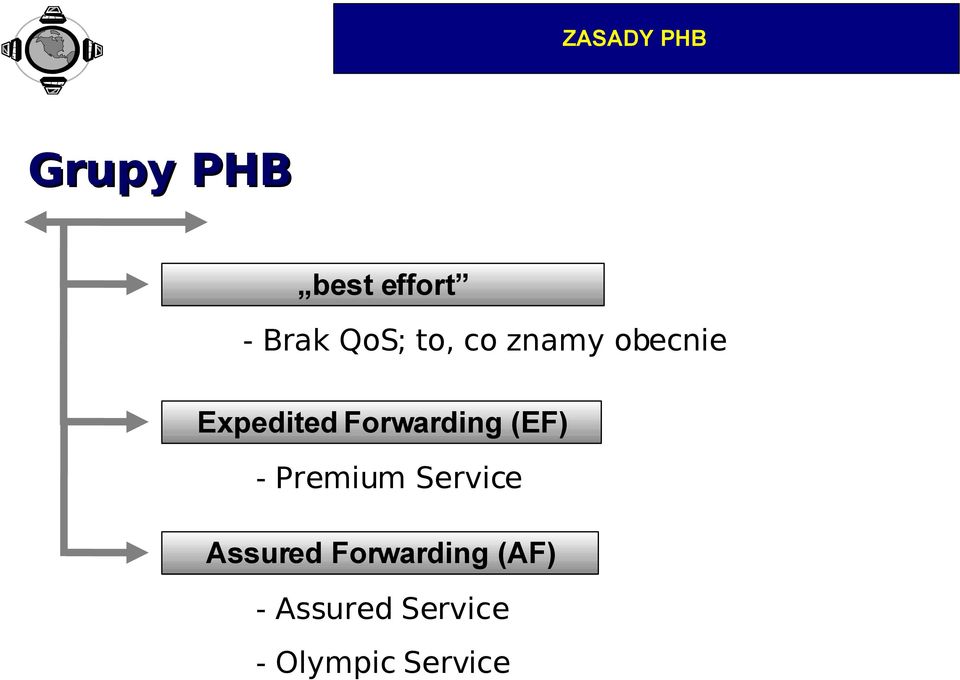 ZASADY PHB

Grupy PHB

„best effort”

- Brak QoS; to, co znamy obecnie

Expedited Forwarding (EF)

- Premium Service

Assured Forwarding (AF)

- Assured Service

- Olympic Service